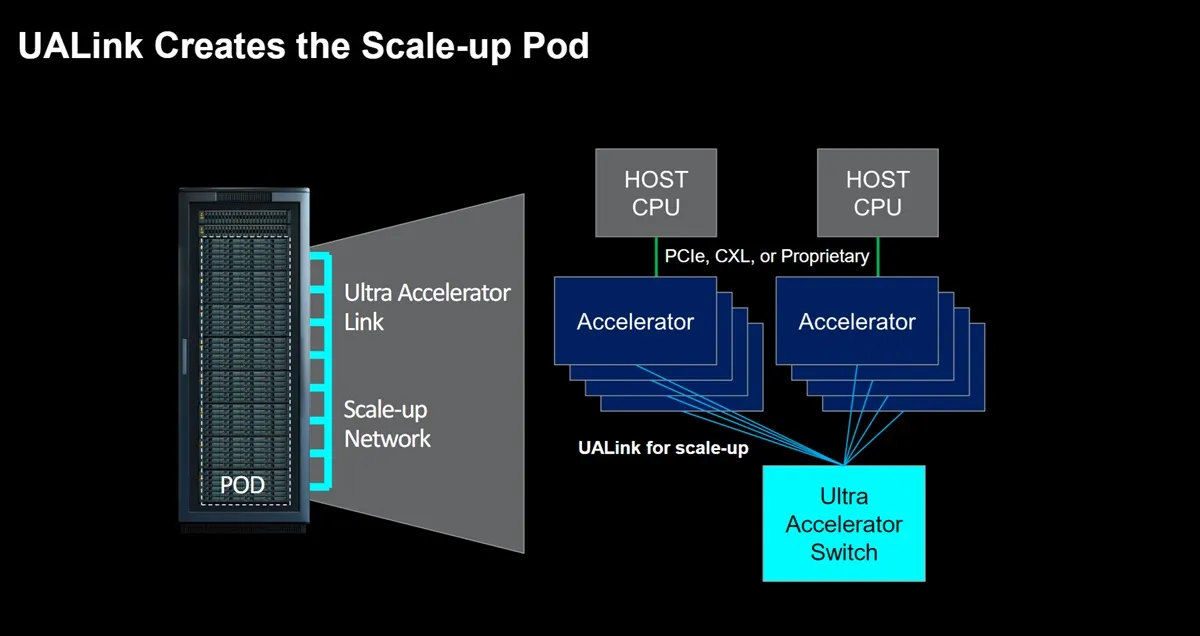 UALink Creates the Scale-up Pod

POD

Ultra Accelerator Link

Scale-up Network

HOST CPU

HOST CPU

PCIe, CXL, or Proprietary

Accelerator

Accelerator

UALink for scale-up

Ultra Accelerator Switch